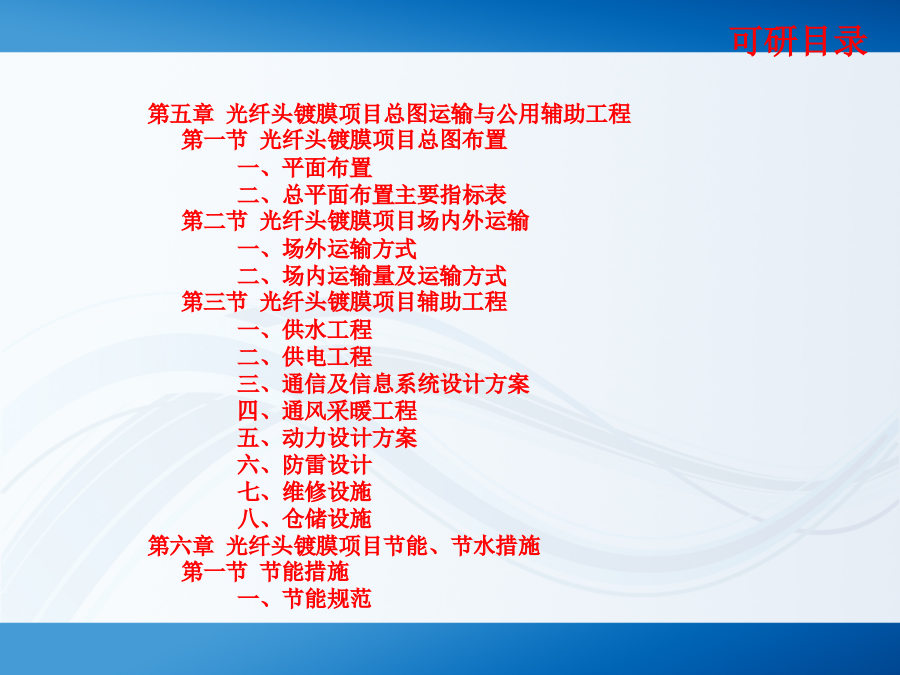 可研目录

第五章 光纤头镀膜项目总图运输与公用辅助工程
第一节 光纤头镀膜项目总图布置
一、平面布置
二、总平面布置主要指标表
第二节 光纤头镀膜项目场内外运输
一、场外运输方式
二、场内运输量及运输方式
第三节 光纤头镀膜项目辅助工程
一、供水工程
二、供电工程
三、通信及信息系统设计方案
四、通风采暖工程
五、动力设计方案
六、防雷设计
七、维修设施
八、仓储设施
第六章 光纤头镀膜项目节能、节水措施
第一节 节能措施
一、节能规范